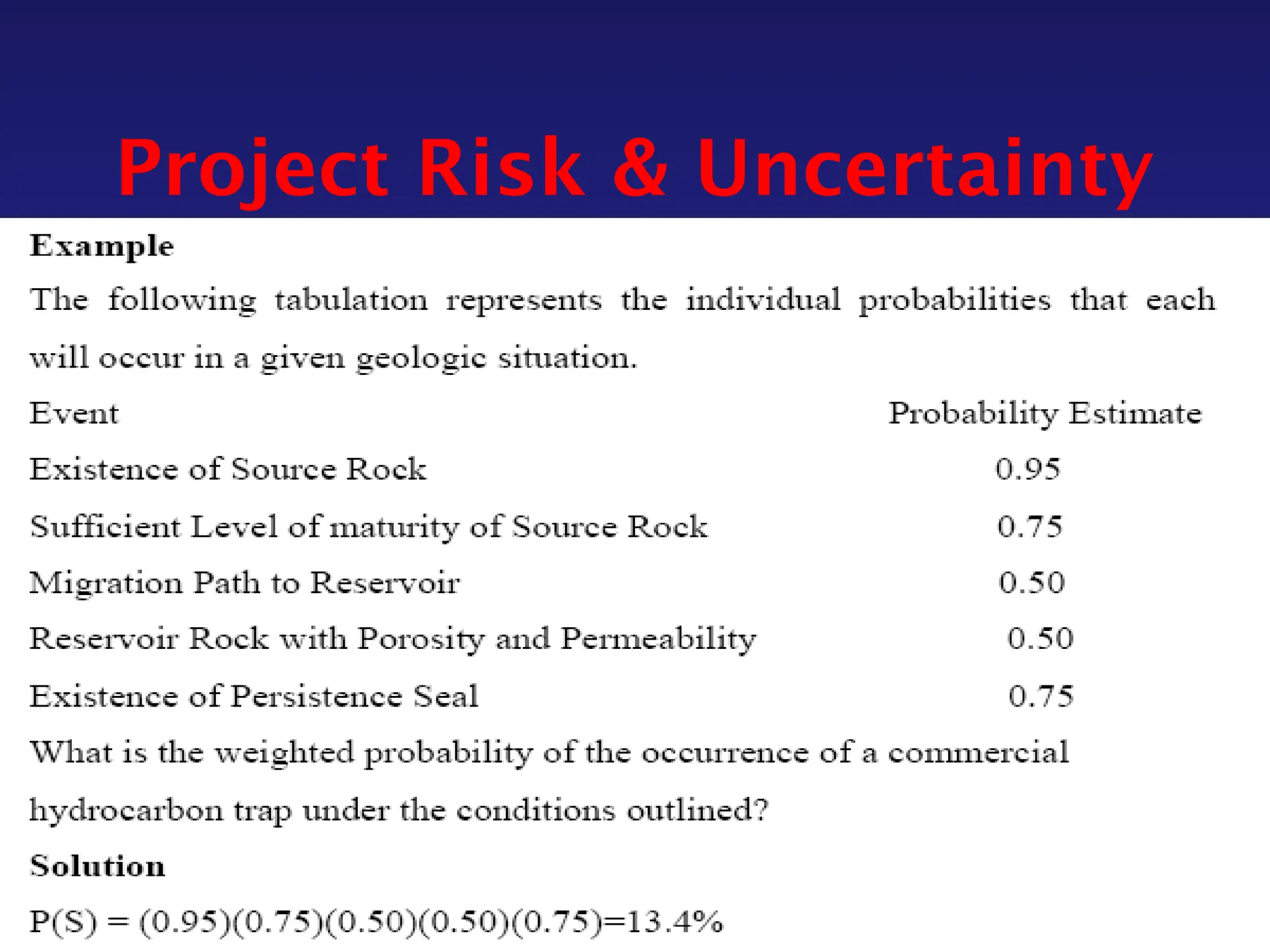 Project Risk & Uncertainty

**Example**

The following tabulation represents the individual probabilities that each will occur in a given geologic situation.

| Event | Probability Estimate |
|---|---|
| Existence of Source Rock | 0.95 |
| Sufficient Level of maturity of Source Rock | 0.75 |
| Migration Path to Reservoir | 0.50 |
| Reservoir Rock with Porosity and Permeability | 0.50 |
| Existence of Persistence Seal | 0.75 |

What is the weighted probability of the occurrence of a commercial hydrocarbon trap under the conditions outlined?

**Solution**

$P(S) = (0.95)(0.75)(0.50)(0.50)(0.75)=13.4\%$